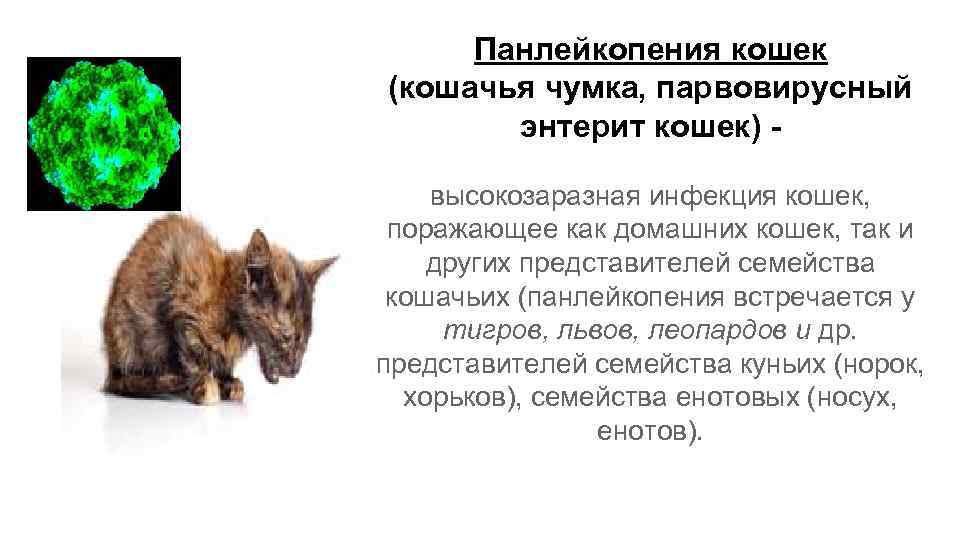 Панлейкопения кошек (кошачья чумка, парвовирусный энтерит кошек) -

высокозаразная инфекция кошек, поражающее как домашних кошек, так и других представителей семейства кошачьих (панлейкопения встречается у тигров, львов, леопардов и др. представителей семейства куньих (норок, хорьков), семейства енотовых (носух, енотов).